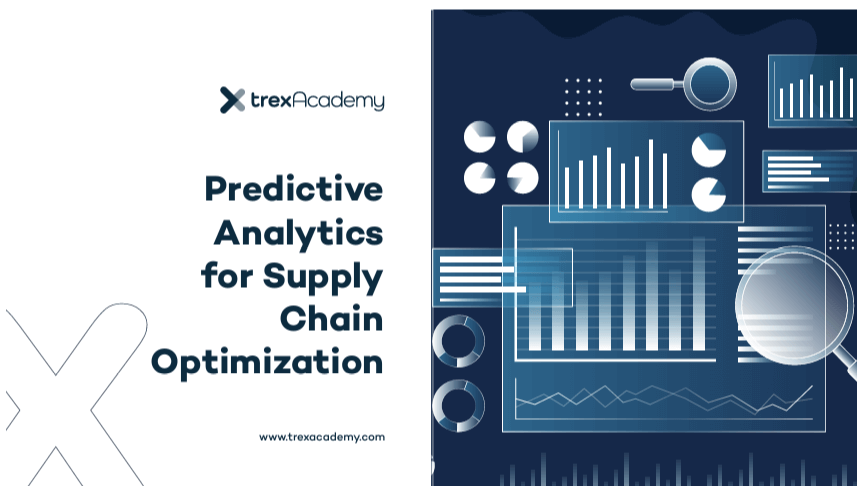 trexAcademy

Predictive Analytics for Supply Chain Optimization

www.trexacademy.com